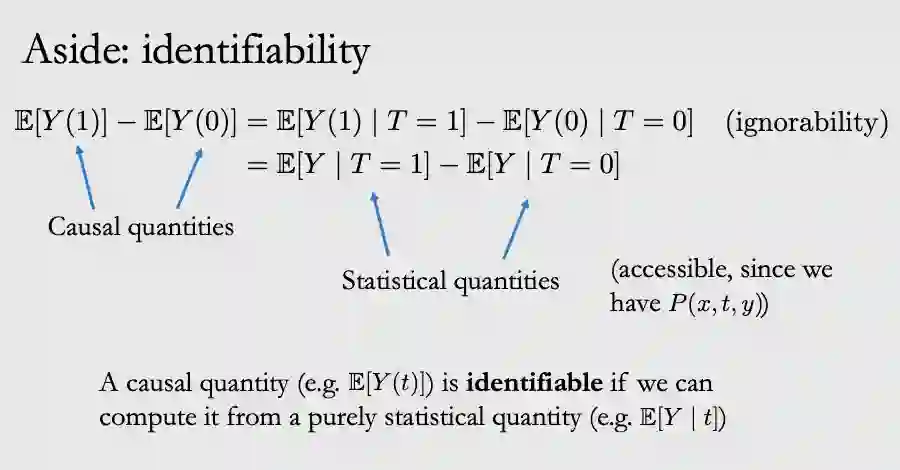 Aside: identifiability

$\mathbb{E}[Y(1)] - \mathbb{E}[Y(0)] = \mathbb{E}[Y(1) \mid T = 1] - \mathbb{E}[Y(0) \mid T = 0]$ (ignorability)
$= \mathbb{E}[Y \mid T = 1] - \mathbb{E}[Y \mid T = 0]$

Causal quantities

Statistical quantities

(accessible, since we have $P(x, t, y)$)

A causal quantity (e.g. $\mathbb{E}[Y(t)]$) is **identifiable** if we can compute it from a purely statistical quantity (e.g. $\mathbb{E}[Y \mid t]$)